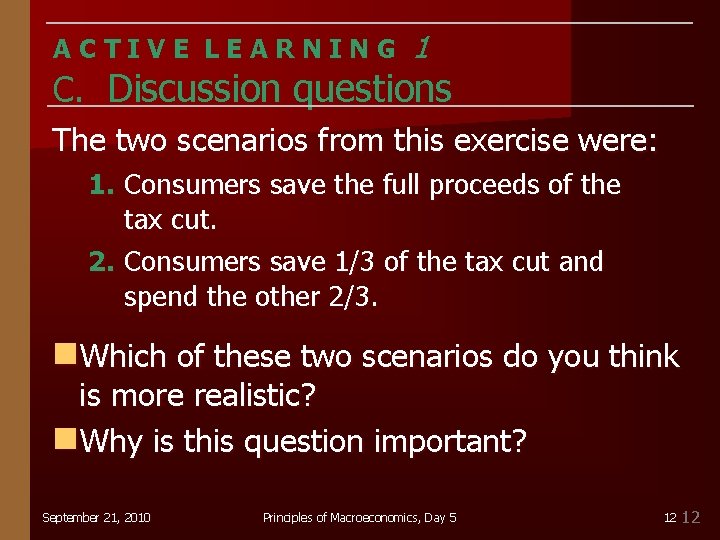 ACTIVE LEARNING 1
C. Discussion questions

The two scenarios from this exercise were:

1. Consumers save the full proceeds of the tax cut.

2. Consumers save 1/3 of the tax cut and spend the other 2/3.

Which of these two scenarios do you think is more realistic?

Why is this question important?

September 21, 2010 Principles of Macroeconomics, Day 5 12 12